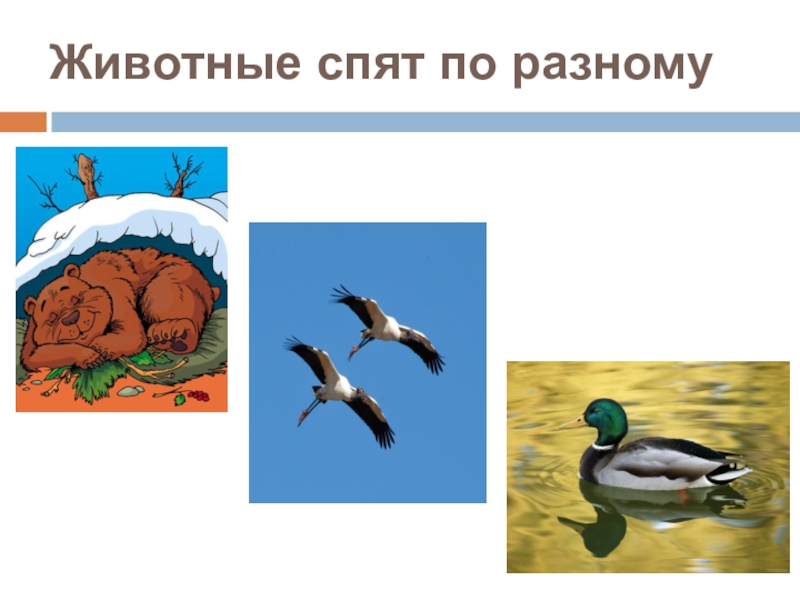 Животные спят по разному